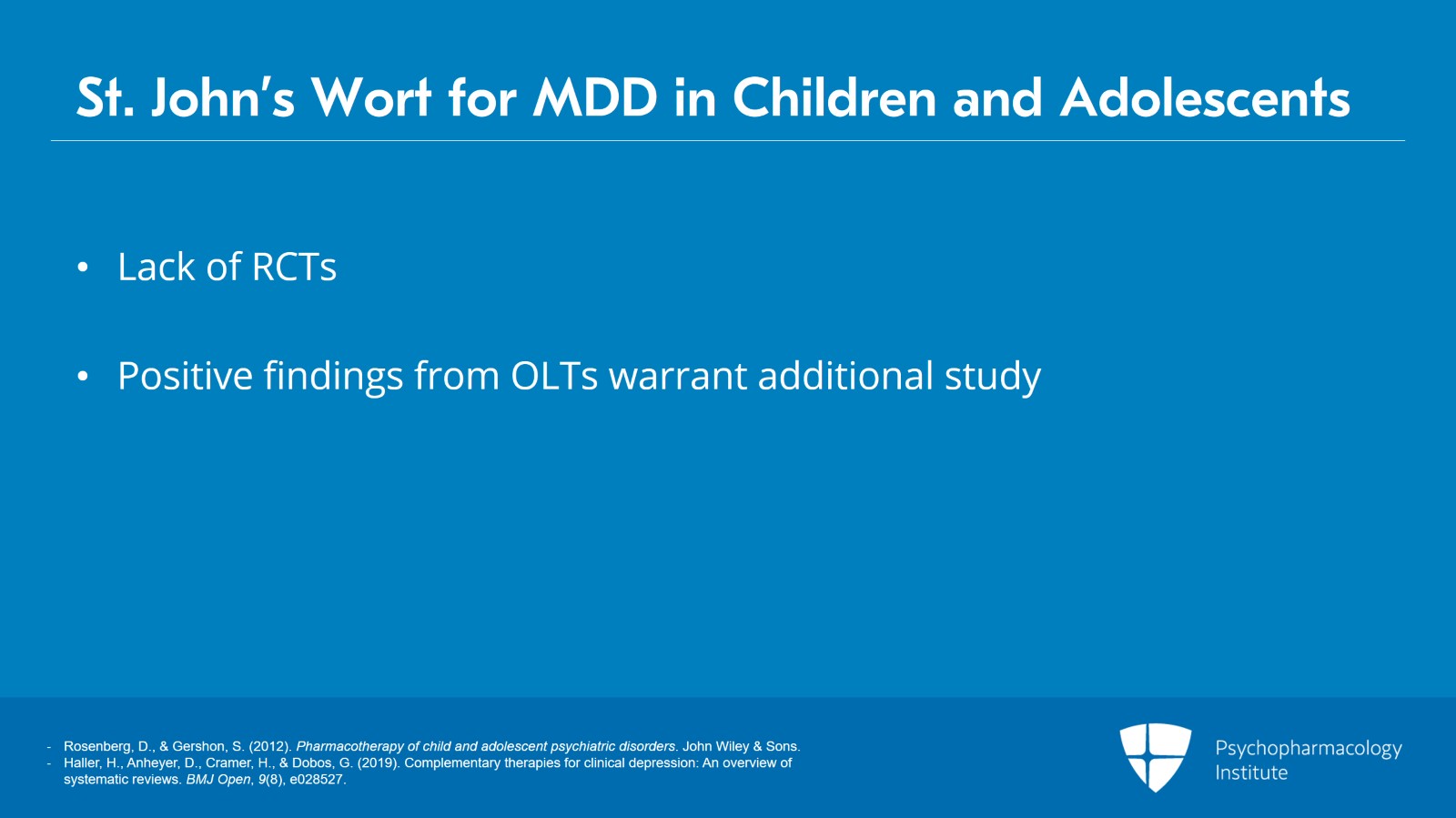 St. John's Wort for MDD in Children and Adolescents

• Lack of RCTs

• Positive findings from OLTs warrant additional study

- Rosenberg, D., & Gershon, S. (2012). Pharmacotherapy of child and adolescent psychiatric disorders. John Wiley & Sons.
- Haller, H., Anheyer, D., Cramer, H., & Dobos, G. (2019). Complementary therapies for clinical depression: An overview of systematic reviews. BMJ Open, 9(8), e028527.

Psychopharmacology Institute